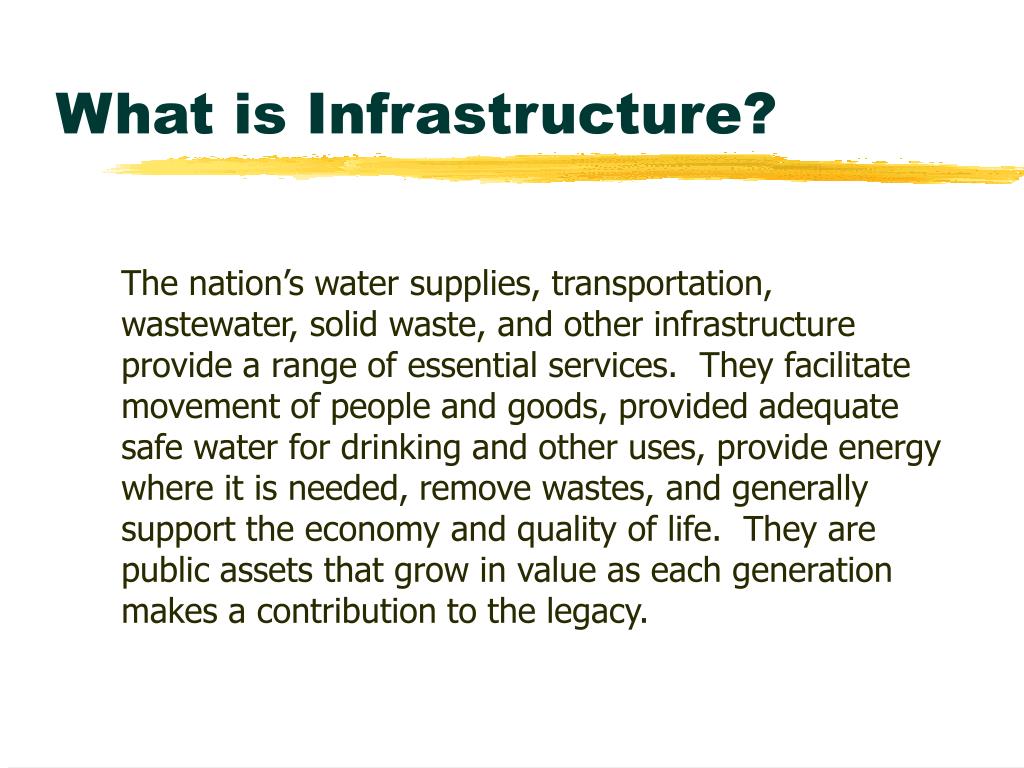 What is Infrastructure?

The nation’s water supplies, transportation, wastewater, solid waste, and other infrastructure provide a range of essential services. They facilitate movement of people and goods, provided adequate safe water for drinking and other uses, provide energy where it is needed, remove wastes, and generally support the economy and quality of life. They are public assets that grow in value as each generation makes a contribution to the legacy.